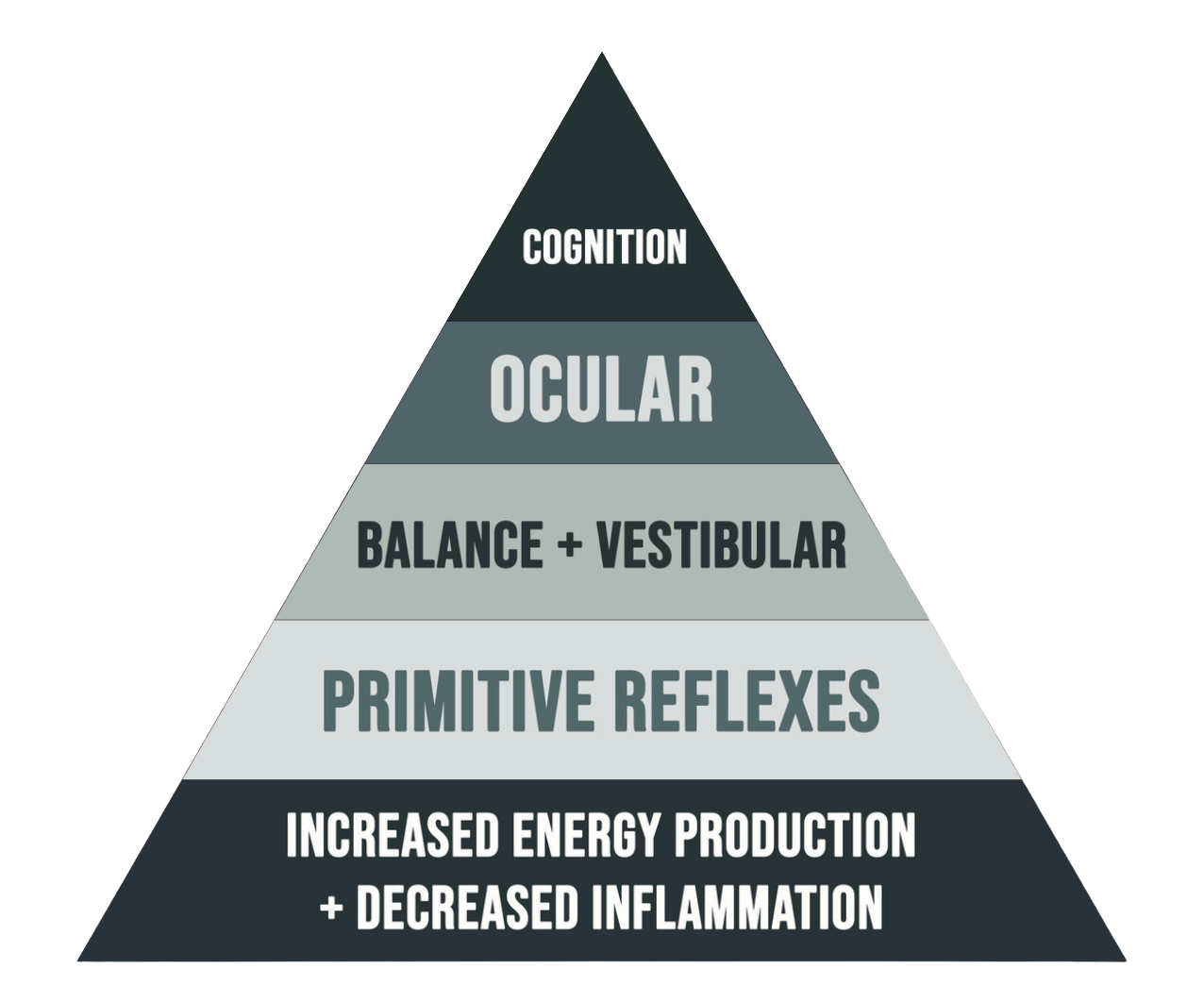 COGNITION

OCULAR

BALANCE + VESTIBULAR

PRIMITIVE REFLEXES

INCREASED ENERGY PRODUCTION + DECREASED INFLAMMATION